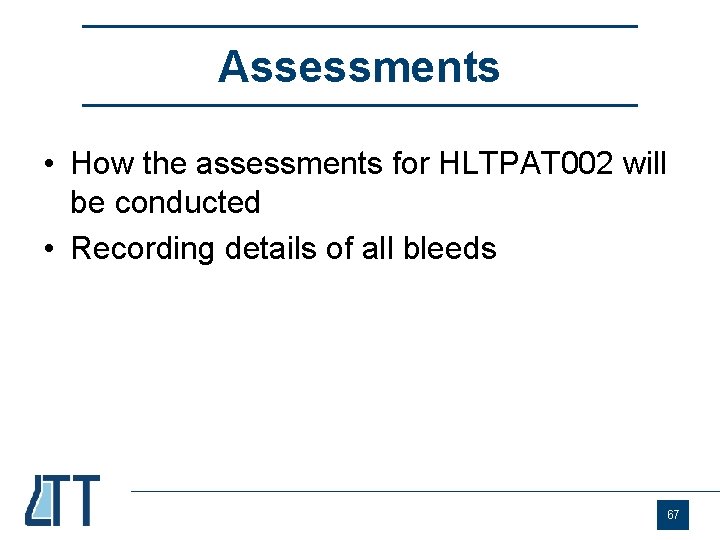 Assessments

• How the assessments for HLTPAT002 will be conducted
• Recording details of all bleeds

LTT

67